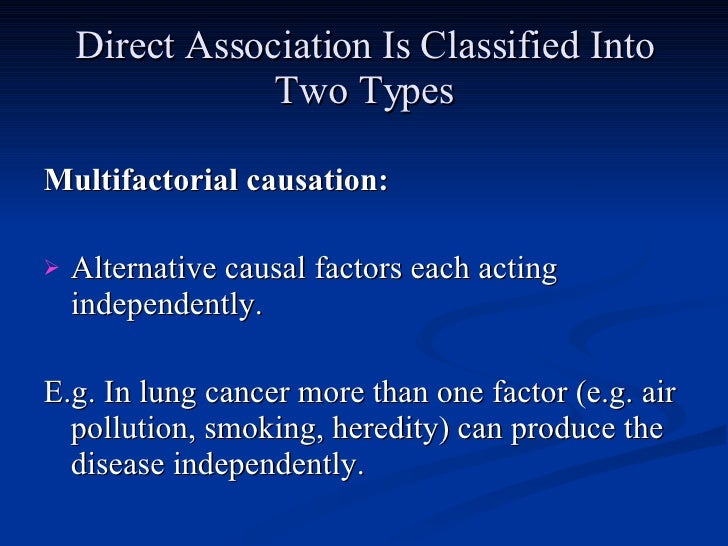 Direct Association Is Classified Into Two Types

Multifactorial causation:

➢ Alternative causal factors each acting independently.

E.g. In lung cancer more than one factor (e.g. air pollution, smoking, heredity) can produce the disease independently.